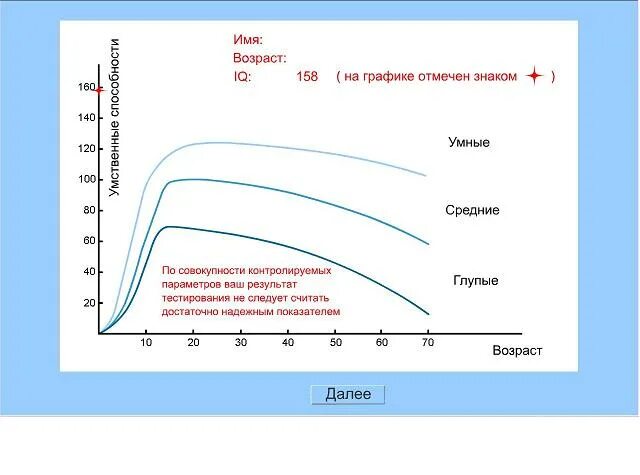 Имя:
Возраст:
IQ: 158 ( на графике отмечен знаком )

Умственные способности

160
140
120
100
80
60
40
20

Умные
Средние
Глупые

По совокупности контролируемых параметров ваш результат тестирования не следует считать достаточно надежным показателем

10 20 30 40 50 60 70

Возраст

Далее